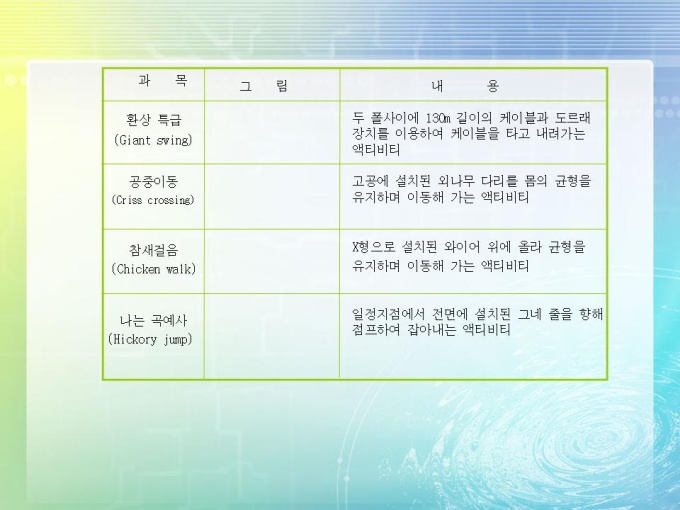 | 과 목 | 그 림 | 내 용 |
|---|---|---|
| 환상 특급 (Giant swing) | | 두 폴사이에 130m 길이의 케이블과 도르래 장치를 이용하여 케이블을 타고 내려가는 액티비티 |
| 공중이동 (Criss crossing) | | 고공에 설치된 외나무 다리를 몸의 균형을 유지하며 이동해 가는 액티비티 |
| 참새걸음 (Chicken walk) | | X형으로 설치된 와이어 위에 올라 균형을 유지하며 이동해 가는 액티비티 |
| 나는 곡예사 (Hickory jump) | | 일정지점에서 전면에 설치된 그네 줄을 향해 점프하여 잡아내는 액티비티 |